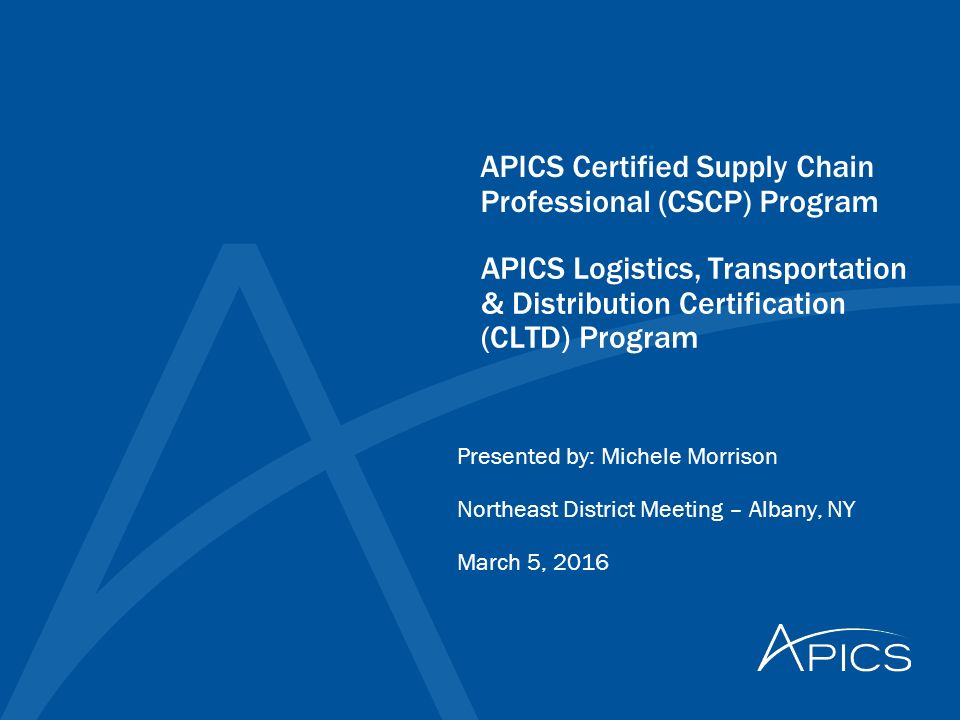 APICS Certified Supply Chain Professional (CSCP) Program

APICS Logistics, Transportation & Distribution Certification (CLTD) Program

Presented by: Michele Morrison

Northeast District Meeting – Albany, NY

March 5, 2016

APICS